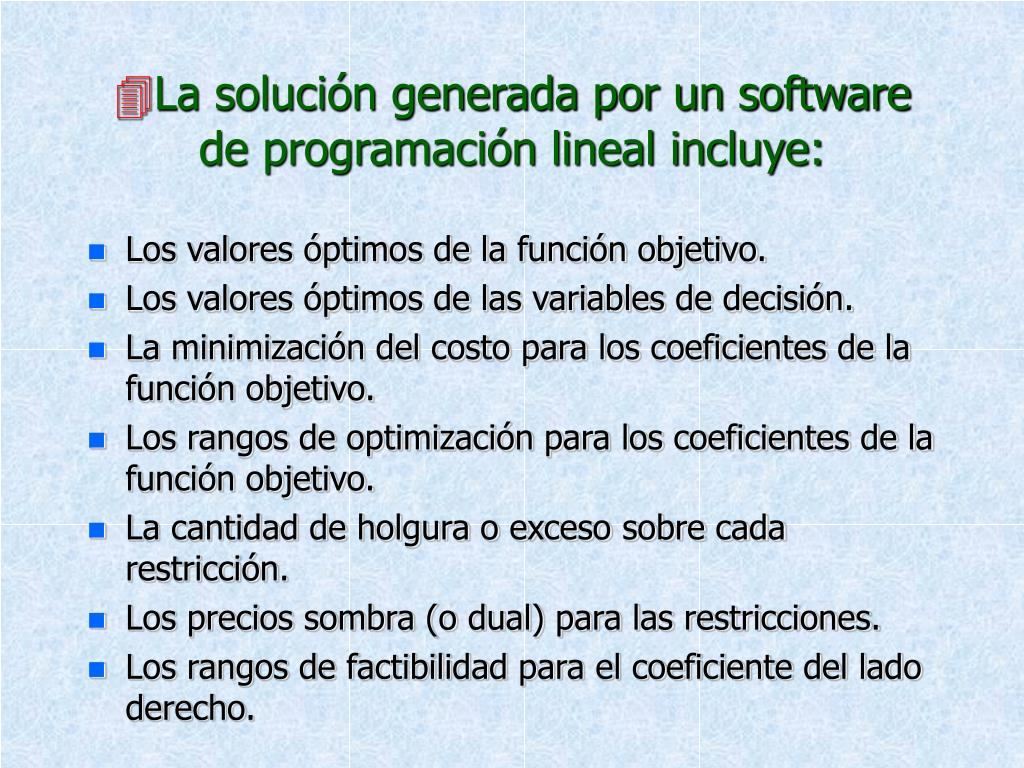 La solución generada por un software de programación lineal incluye:

- Los valores óptimos de la función objetivo.
- Los valores óptimos de las variables de decisión.
- La minimización del costo para los coeficientes de la función objetivo.
- Los rangos de optimización para los coeficientes de la función objetivo.
- La cantidad de holgura o exceso sobre cada restricción.
- Los precios sombra (o dual) para las restricciones.
- Los rangos de factibilidad para el coeficiente del lado derecho.